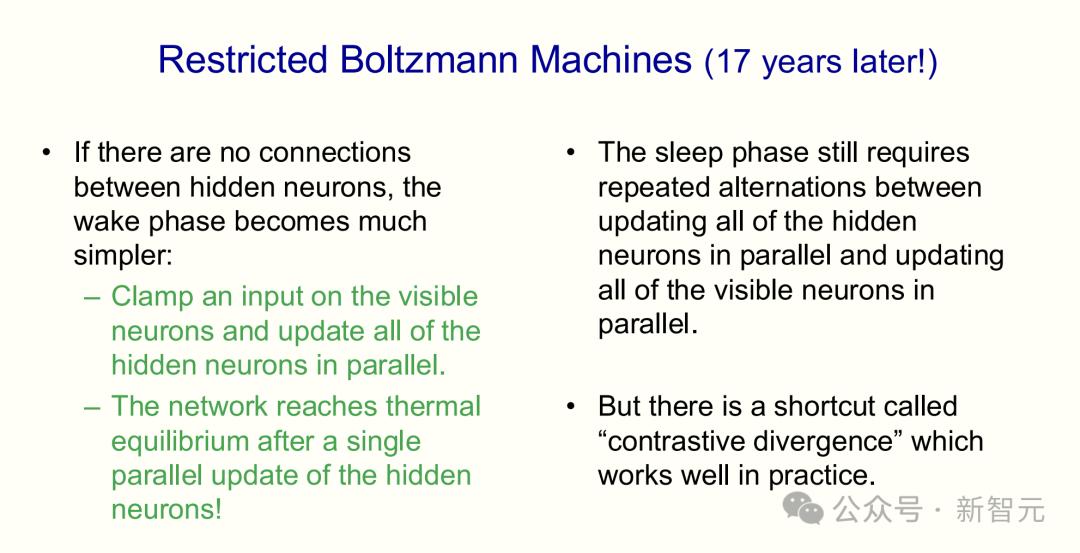 Restricted Boltzmann Machines (17 years later!)

• If there are no connections between hidden neurons, the wake phase becomes much simpler:

– Clamp an input on the visible neurons and update all of the hidden neurons in parallel.

– The network reaches thermal equilibrium after a single parallel update of the hidden neurons!

• The sleep phase still requires repeated alternations between updating all of the hidden neurons in parallel and updating all of the visible neurons in parallel.

• But there is a shortcut called “contrastive divergence” which works well in practice.

公众号 · 新智元